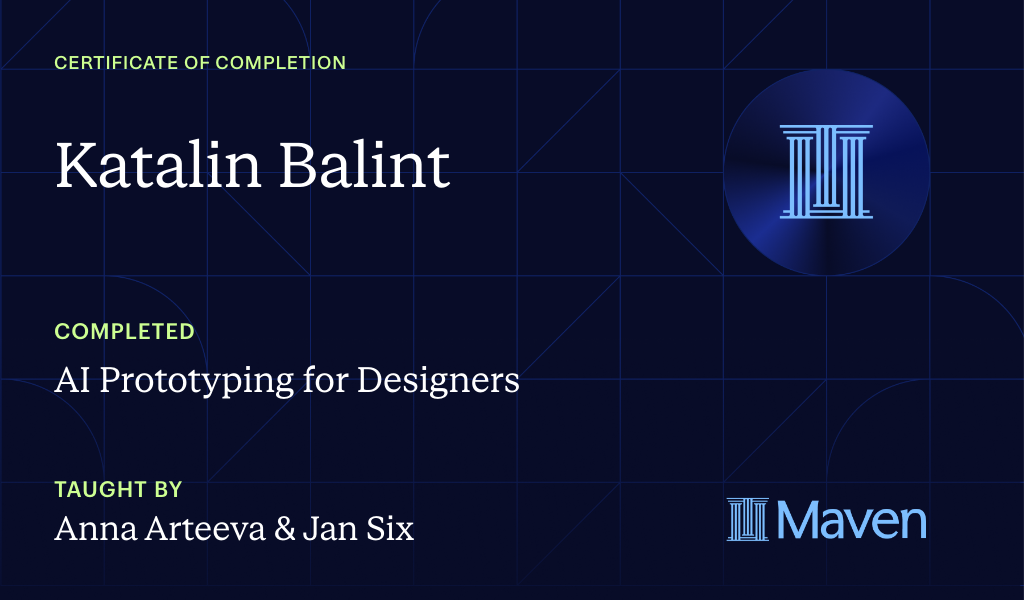 CERTIFICATE OF COMPLETION

Katalin Balint

COMPLETED

AI Prototyping for Designers

TAUGHT BY

Anna Arteeva & Jan Six

Maven